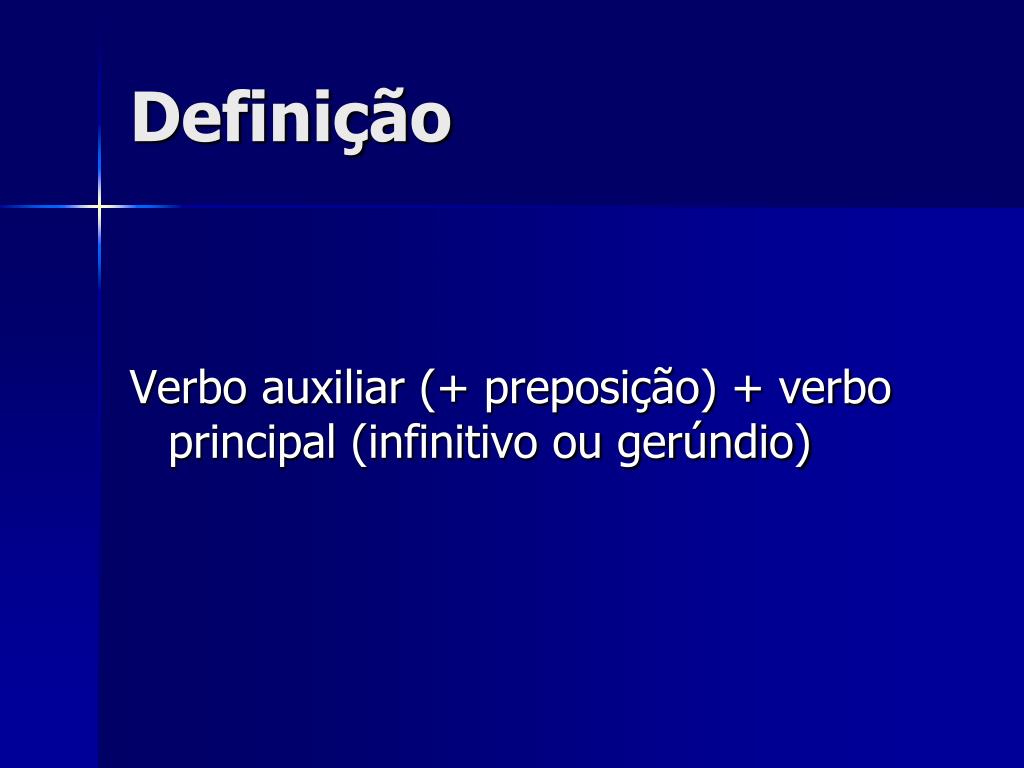 Definição

Verbo auxiliar (+ preposição) + verbo principal (infinitivo ou gerúndio)